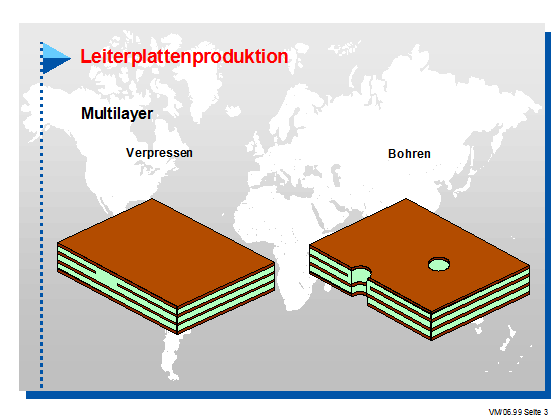 Leiterplattenproduktion

Multilayer

Verpressen

Bohren

VM 06.99 Seite 3